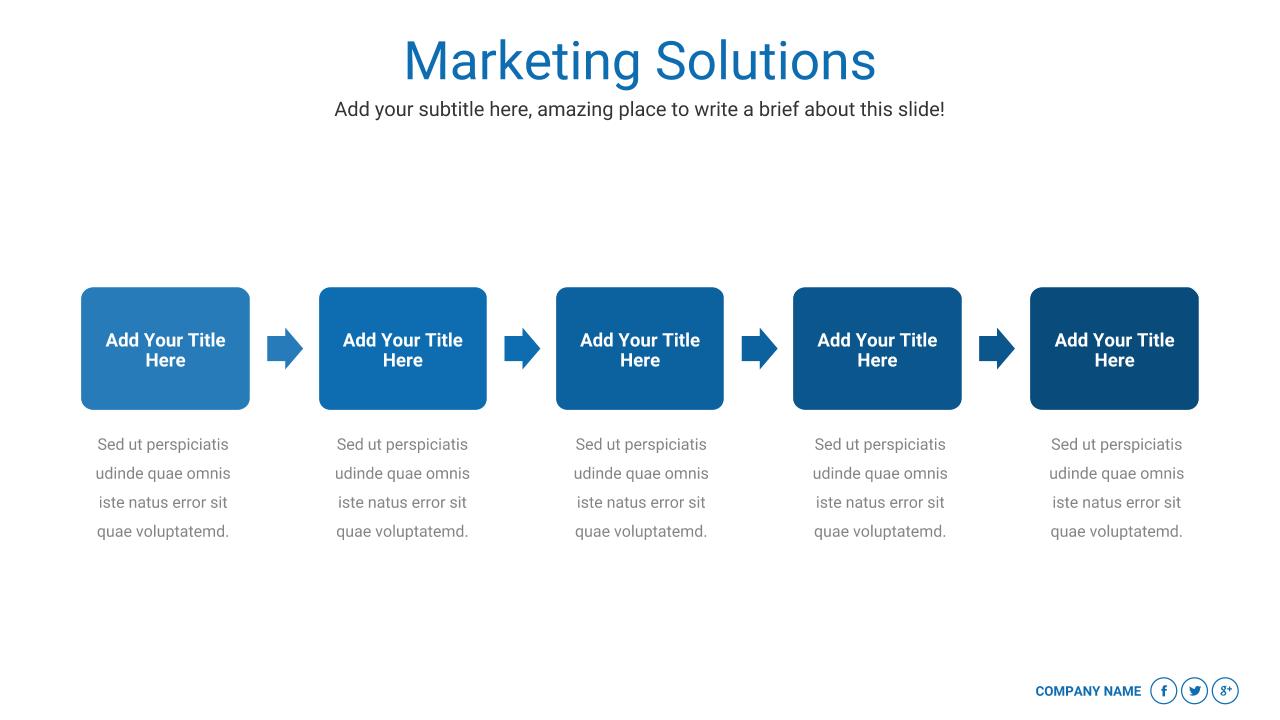 Marketing Solutions

Add your subtitle here, amazing place to write a brief about this slide!

Add Your Title Here

Sed ut perspiciatis udinde quae omnis iste natus error sit quae voluptatemd.

Add Your Title Here

Sed ut perspiciatis udinde quae omnis iste natus error sit quae voluptatemd.

Add Your Title Here

Sed ut perspiciatis udinde quae omnis iste natus error sit quae voluptatemd.

Add Your Title Here

Sed ut perspiciatis udinde quae omnis iste natus error sit quae voluptatemd.

Add Your Title Here

Sed ut perspiciatis udinde quae omnis iste natus error sit quae voluptatemd.

COMPANY NAME f g+